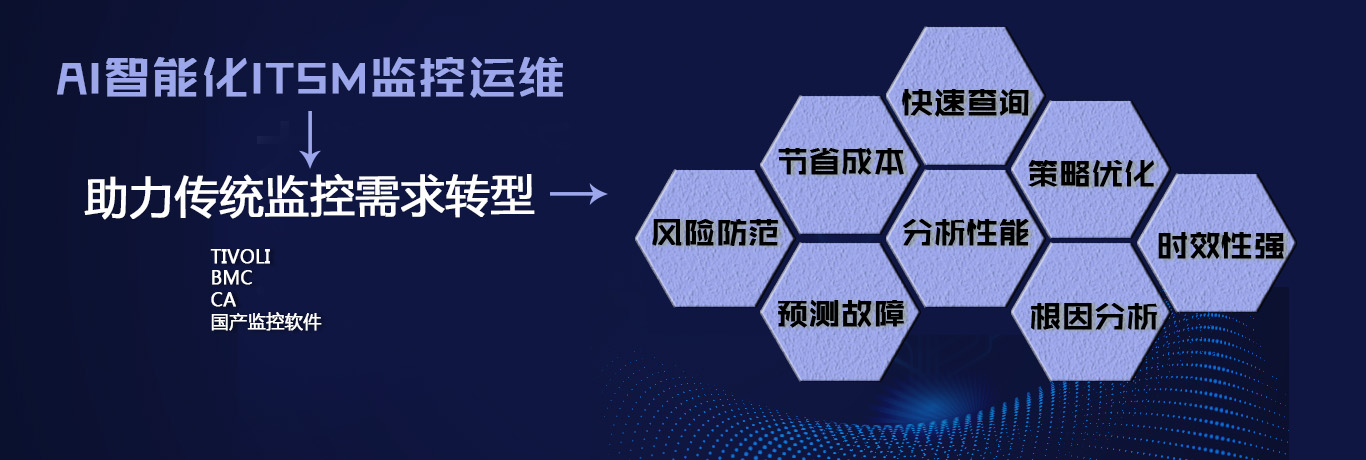 AI智能化ITSM监控运维

助力传统监控需求转型

TIVOLI
BMC
CA
国产监控软件

快速查询

节省成本

策略优化

风险防范

分析性能

时效性强

预测故障

根因分析